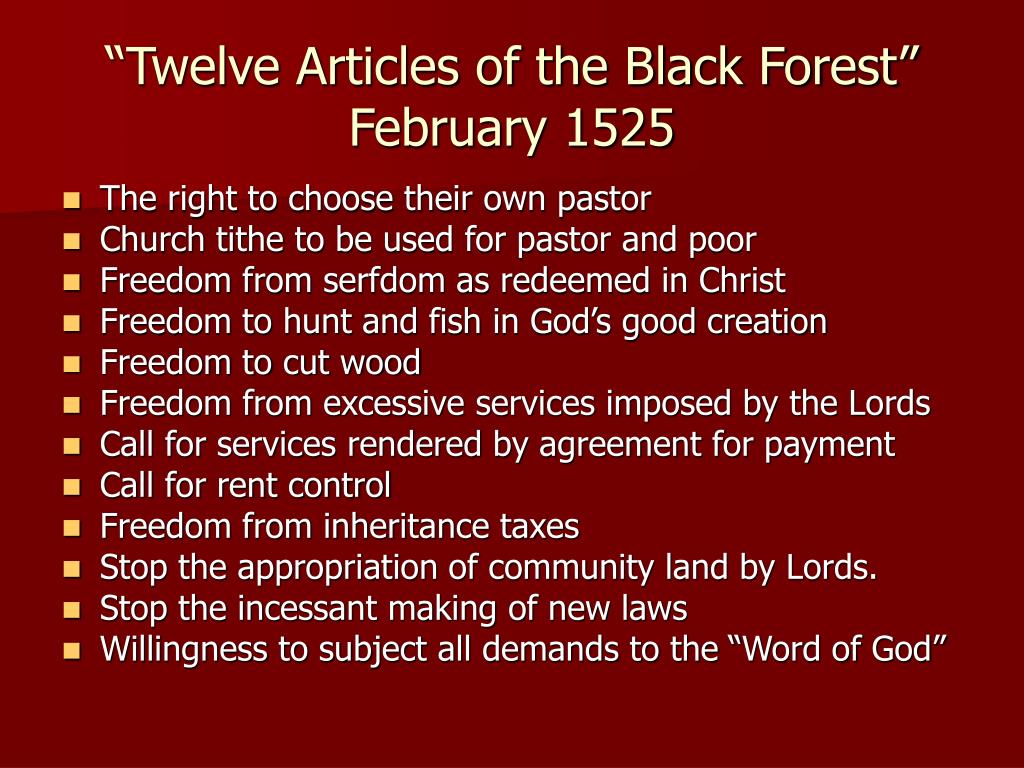 “Twelve Articles of the Black Forest” February 1525

- The right to choose their own pastor
- Church tithe to be used for pastor and poor
- Freedom from serfdom as redeemed in Christ
- Freedom to hunt and fish in God’s good creation
- Freedom to cut wood
- Freedom from excessive services imposed by the Lords
- Call for services rendered by agreement for payment
- Call for rent control
- Freedom from inheritance taxes
- Stop the appropriation of community land by Lords.
- Stop the incessant making of new laws
- Willingness to subject all demands to the “Word of God”